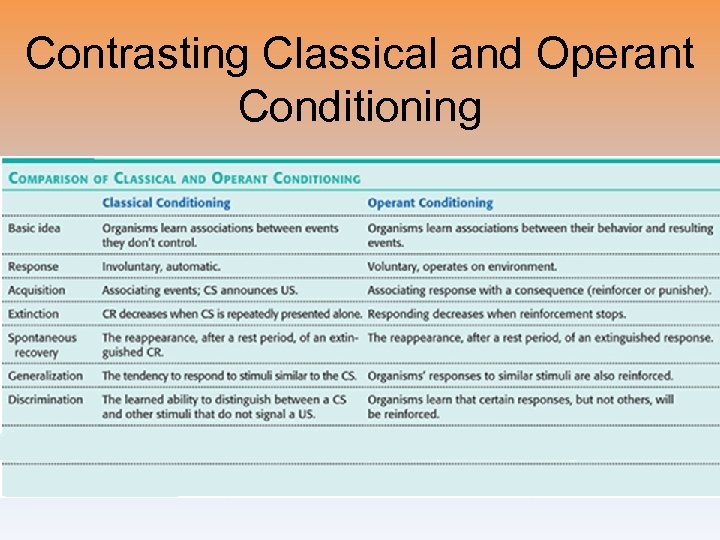 Contrasting Classical and Operant Conditioning

COMPARISON OF CLASSICAL AND OPERANT CONDITIONING

| | Classical Conditioning | Operant Conditioning |
|---|---|---|
| Basic idea | Organisms learn associations between events they don't control. | Organisms learn associations between their behavior and resulting events. |
| Response | Involuntary, automatic. | Voluntary, operates on environment. |
| Acquisition | Associating events; CS announces US. | Associating response with a consequence (reinforcer or punisher). |
| Extinction | CR decreases when CS is repeatedly presented alone. | Responding decreases when reinforcement stops. |
| Spontaneous recovery | The reappearance, after a rest period, of an extinguished CR. | The reappearance, after a rest period, of an extinguished response. |
| Generalization | The tendency to respond to stimuli similar to the CS. | Organisms' responses to similar stimuli are also reinforced. |
| Discrimination | The learned ability to distinguish between a CS and other stimuli that do not signal a US. | Organisms learn that certain responses, but not others, will be reinforced. |